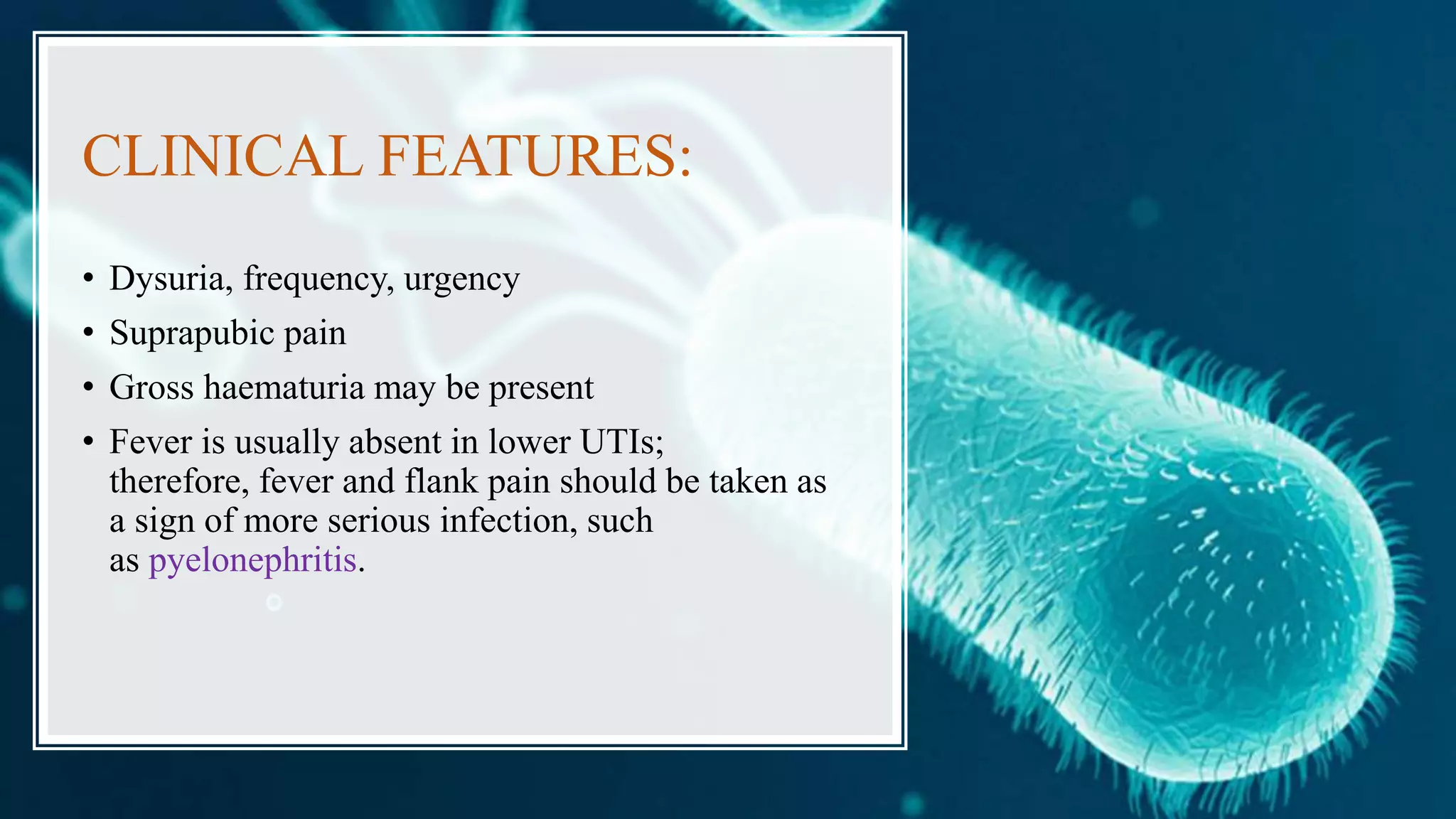 CLINICAL FEATURES:

• Dysuria, frequency, urgency
• Suprapubic pain
• Gross haematuria may be present
• Fever is usually absent in lower UTIs; therefore, fever and flank pain should be taken as a sign of more serious infection, such as pyelonephritis.